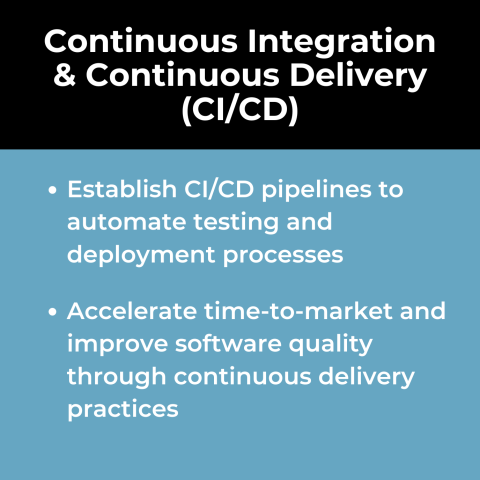 Continuous Integration & Continuous Delivery (CI/CD)

• Establish CI/CD pipelines to automate testing and deployment processes

• Accelerate time-to-market and improve software quality through continuous delivery practices